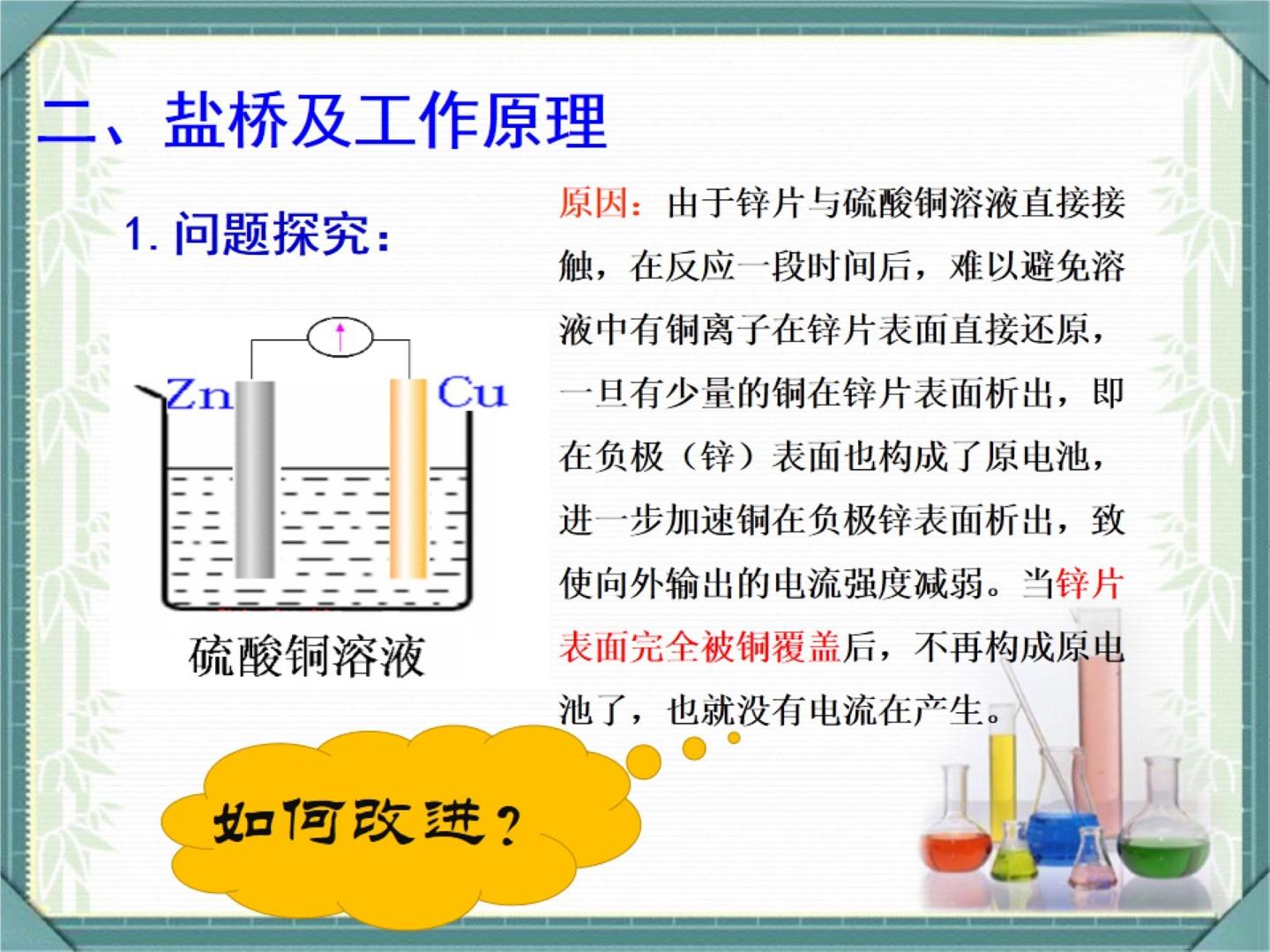 二、盐桥及工作原理

1. 问题探究：

Zn

Cu

硫酸铜溶液

原因：由于锌片与硫酸铜溶液直接接触，在反应一段时间后，难以避免溶液中有铜离子在锌片表面直接还原，一旦有少量的铜在锌片表面析出，即在负极（锌）表面也构成了原电池，进一步加速铜在负极锌表面析出，致使向外输出的电流强度减弱。当锌片表面完全被铜覆盖后，不再构成原电池了，也就没有电流在产生。

如何改进？